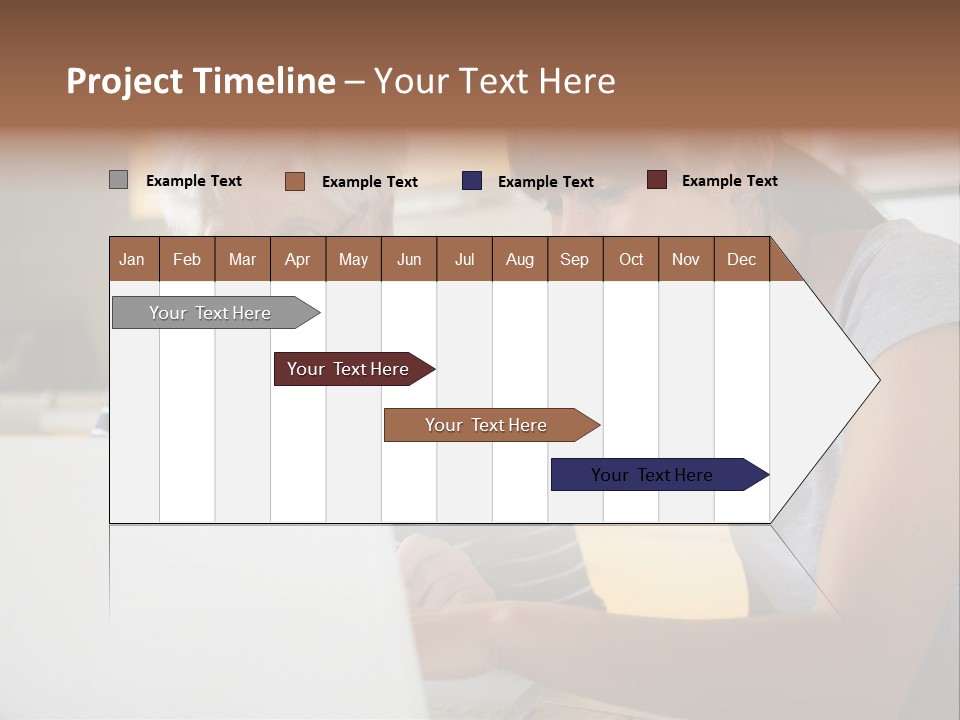 Project Timeline – Your Text Here

Example Text Example Text Example Text Example Text

| Jan | Feb | Mar | Apr | May | Jun | Jul | Aug | Sep | Oct | Nov | Dec |
|---|---|---|---|---|---|---|---|---|---|---|---|

Your Text Here

Your Text Here

Your Text Here

Your Text Here